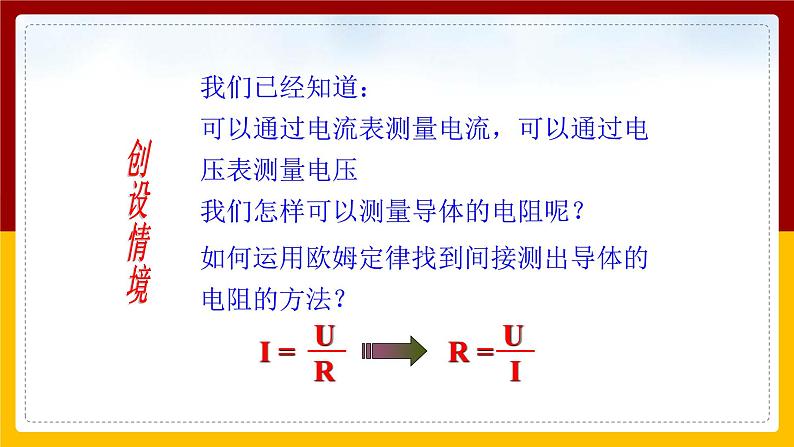 创设情境

我们已经知道：

可以通过电流表测量电流，可以通过电压表测量电压

我们怎样可以测量导体的电阻呢？

如何运用欧姆定律找到间接测出导体的电阻的方法？

$I = \frac{U}{R}$ $R = \frac{U}{I}$